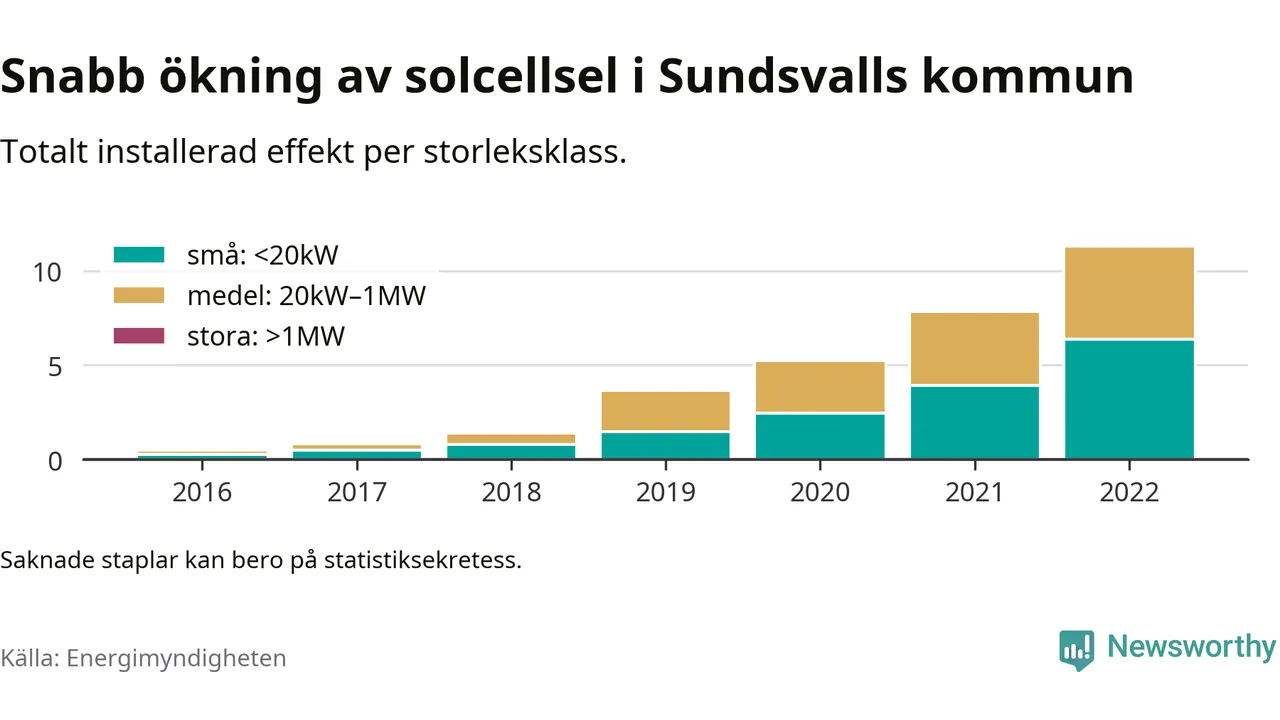 Snabb ökning av solcellsel i Sundsvalls kommun

Totalt installerad effekt per storleksklass.

små: <20kW
medel: 20kW–1MW
stora: >1MW

10
5
0

2016
2017
2018
2019
2020
2021
2022

Saknade staplar kan bero på statistiksekretess.

Källa: Energimyndigheten

Newsworthy